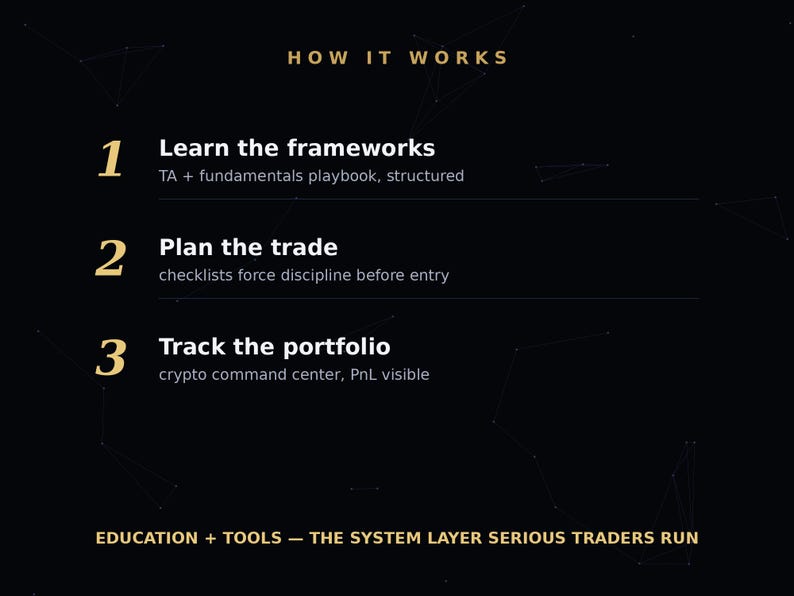 HOW IT WORKS

1
Learn the frameworks
TA + fundamentals playbook, structured

2
Plan the trade
checklists force discipline before entry

3
Track the portfolio
crypto command center, PnL visible

EDUCATION + TOOLS — THE SYSTEM LAYER SERIOUS TRADERS RUN